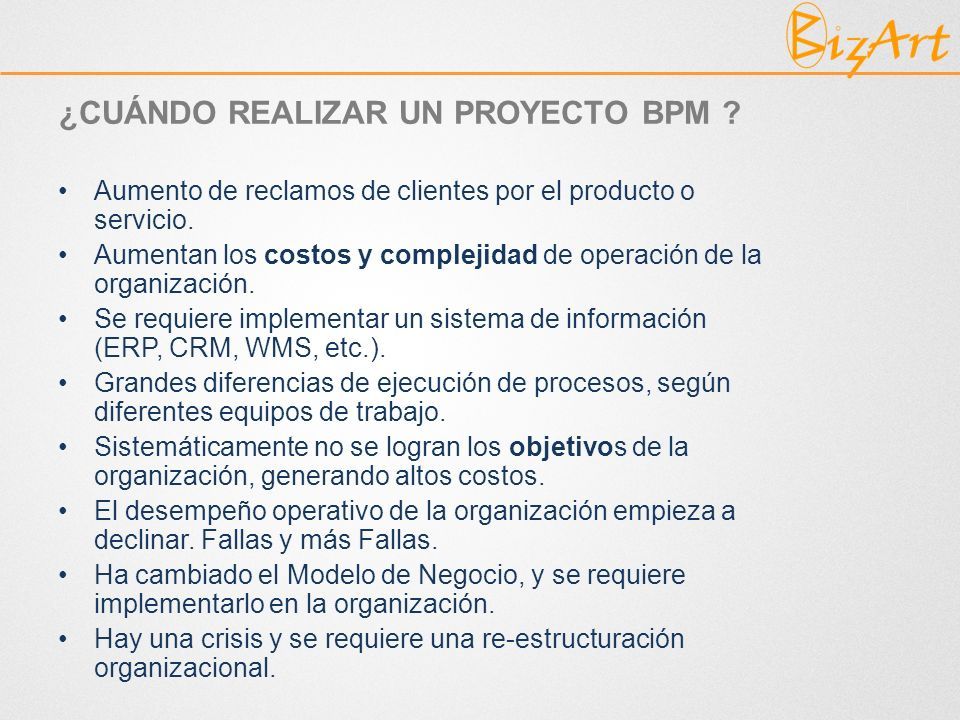 BizArt

¿CUÁNDO REALIZAR UN PROYECTO BPM ?

• Aumento de reclamos de clientes por el producto o servicio.
• Aumentan los costos y complejidad de operación de la organización.
• Se requiere implementar un sistema de información (ERP, CRM, WMS, etc.).
• Grandes diferencias de ejecución de procesos, según diferentes equipos de trabajo.
• Sistemáticamente no se logran los objetivos de la organización, generando altos costos.
• El desempeño operativo de la organización empieza a declinar. Fallas y más Fallas.
• Ha cambiado el Modelo de Negocio, y se requiere implementarlo en la organización.
• Hay una crisis y se requiere una re-estructuración organizacional.